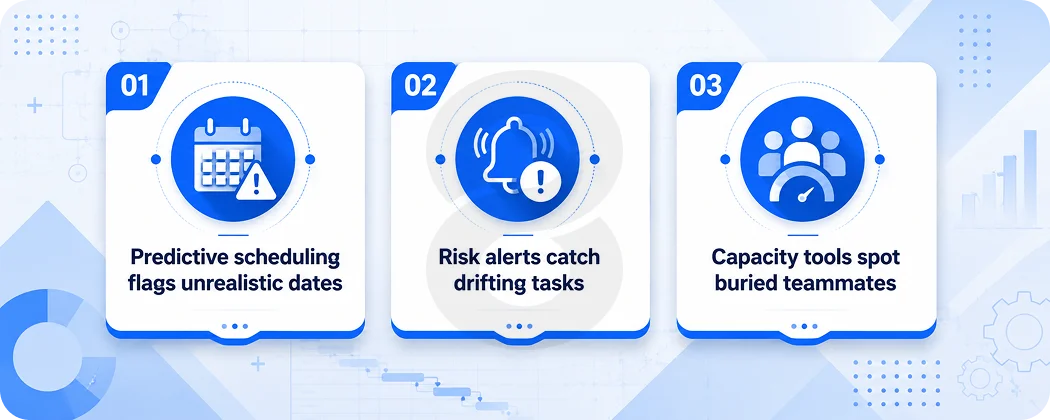 01

Predictive scheduling flags unrealistic dates

02

Risk alerts catch drifting tasks

03

Capacity tools spot buried teammates